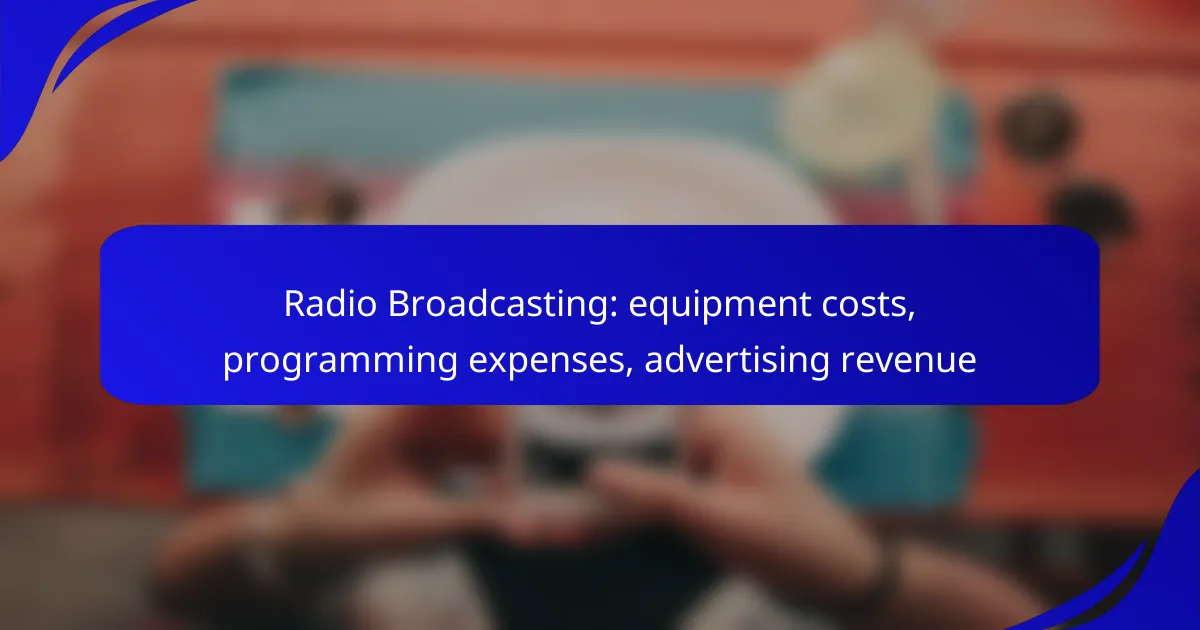 Radio Broadcasting: equipment costs, programming expenses, advertising revenue